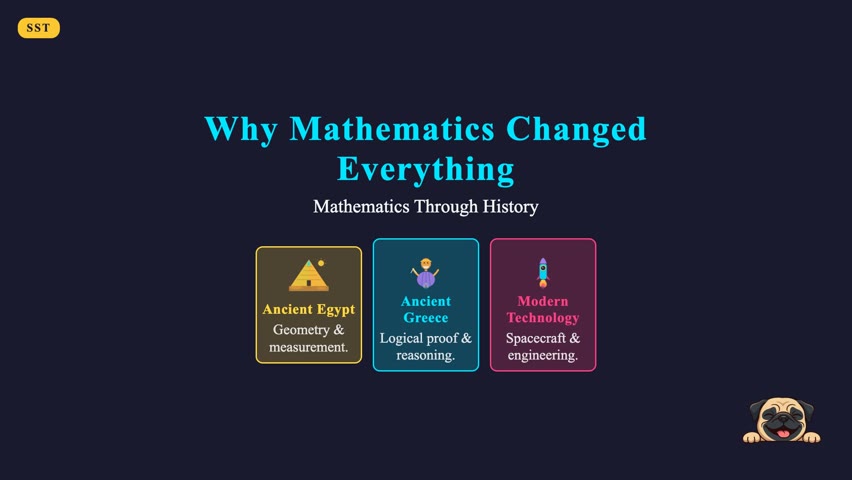 SST

Why Mathematics Changed Everything

Mathematics Through History

Ancient Egypt
Geometry & measurement.

Ancient Greece
Logical proof & reasoning.

Modern Technology
Spacecraft & engineering.